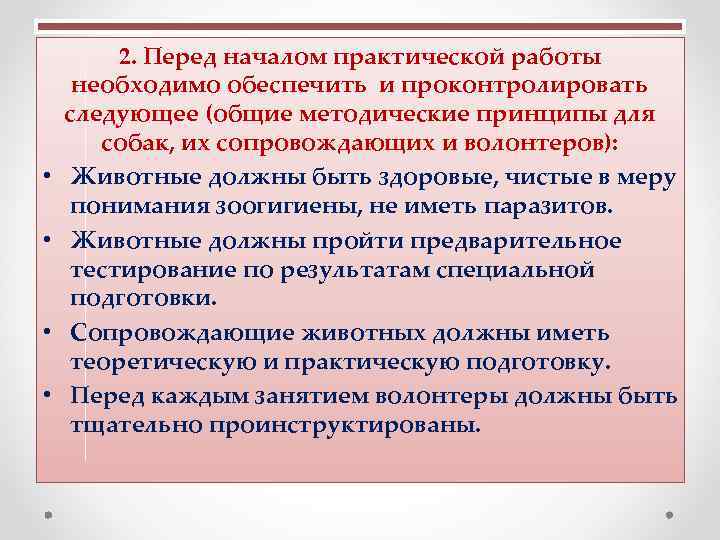 2. Перед началом практической работы необходимо обеспечить и проконтролировать следующее (общие методические принципы для собак, их сопровождающих и волонтеров):

• Животные должны быть здоровые, чистые в меру понимания зоогигиены, не иметь паразитов.

• Животные должны пройти предварительное тестирование по результатам специальной подготовки.

• Сопровождающие животных должны иметь теоретическую и практическую подготовку.

• Перед каждым занятием волонтеры должны быть тщательно проинструктированы.